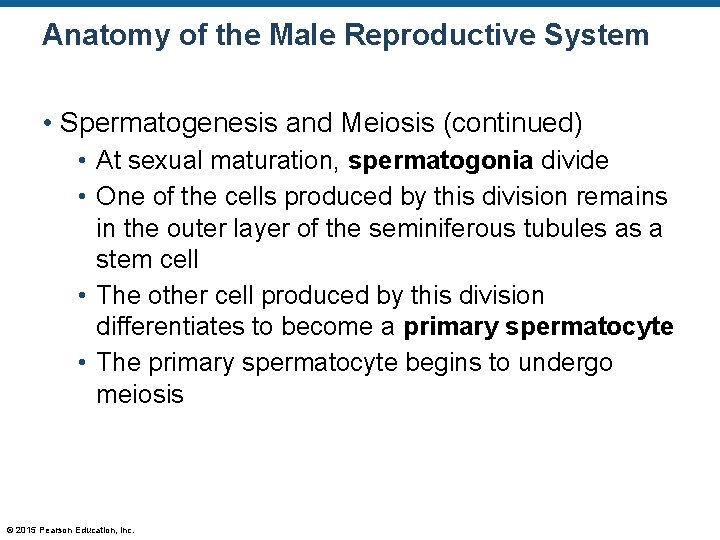 Anatomy of the Male Reproductive System

• Spermatogenesis and Meiosis (continued)
 • At sexual maturation, spermatogonia divide
 • One of the cells produced by this division remains in the outer layer of the seminiferous tubules as a stem cell
 • The other cell produced by this division differentiates to become a primary spermatocyte
 • The primary spermatocyte begins to undergo meiosis

© 2015 Pearson Education, Inc.